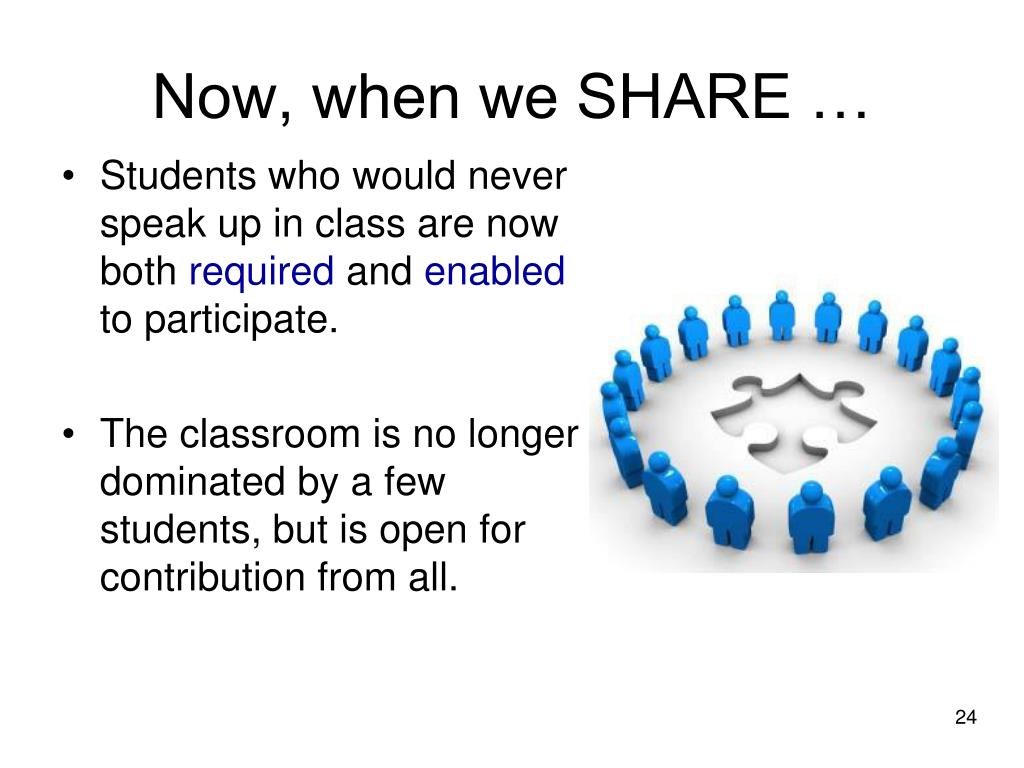 Now, when we SHARE …

• Students who would never speak up in class are now both required and enabled to participate.

• The classroom is no longer dominated by a few students, but is open for contribution from all.

24